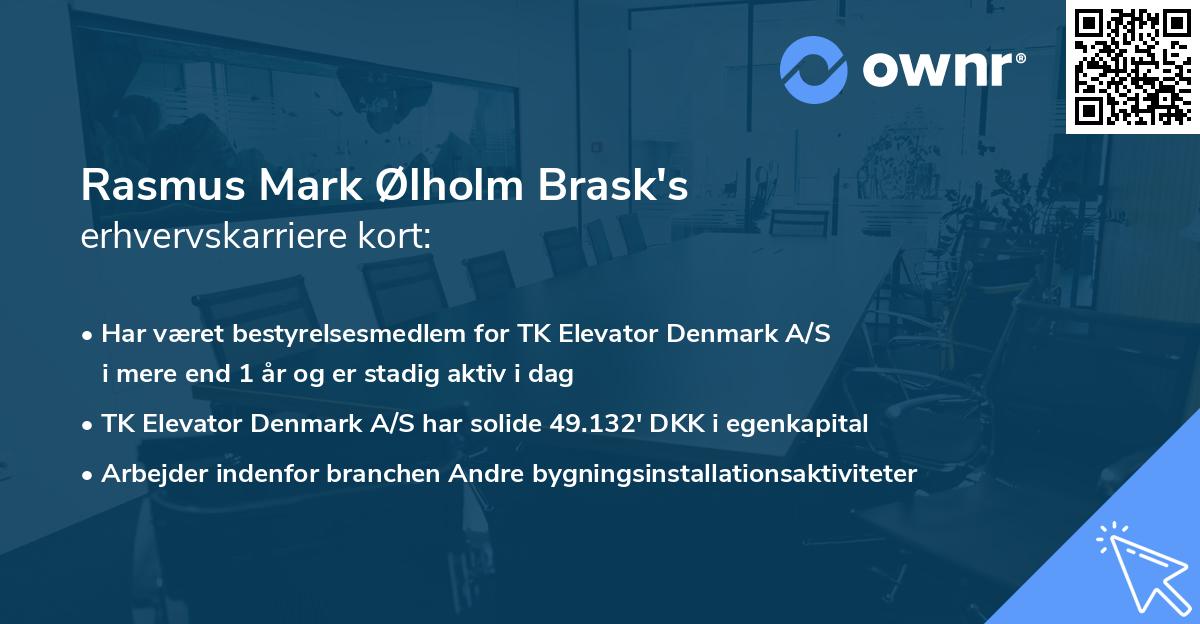 ownr®

Rasmus Mark Ølholm Brask's erhvervskarriere kort:

• Har været bestyrelsesmedlem for TK Elevator Denmark A/S i mere end 1 år og er stadig aktiv i dag
• TK Elevator Denmark A/S har solide 49.132' DKK i egenkapital
• Arbejder indenfor branchen Andre bygningsinstallationsaktiviteter